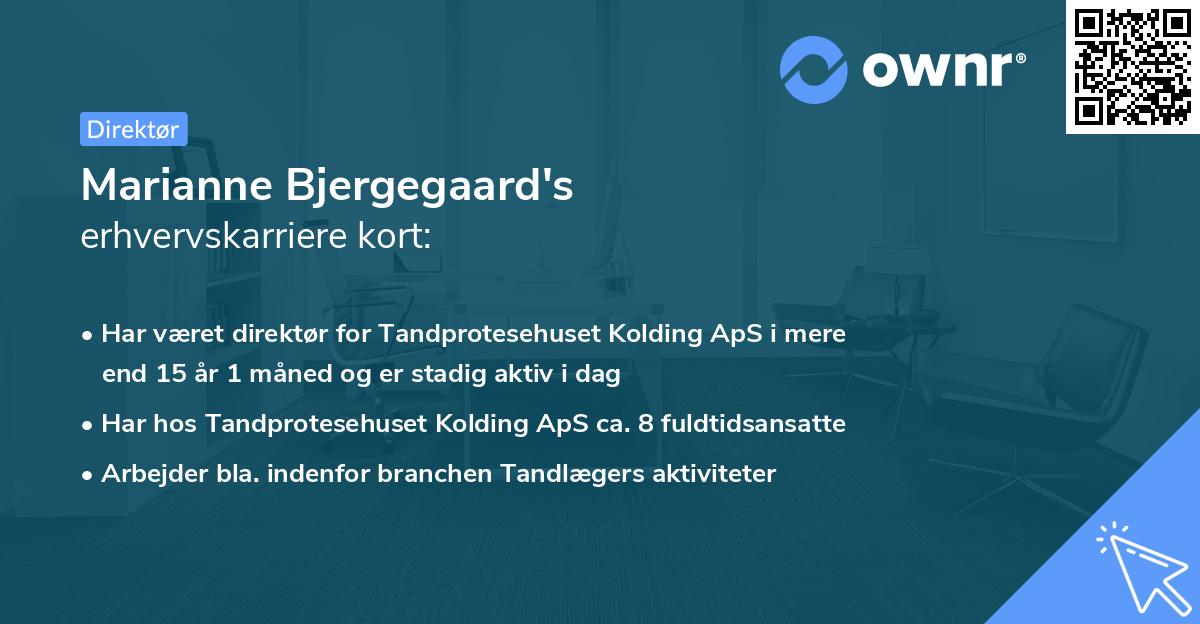 ownr®

Direktør

Marianne Bjergegaard's
erhvervskarriere kort:

• Har været direktør for Tandprotesehuset Kolding ApS i mere end 15 år 1 måned og er stadig aktiv i dag
• Har hos Tandprotesehuset Kolding ApS ca. 8 fuldtidsansatte
• Arbejder bla. indenfor branchen Tandlægers aktiviteter